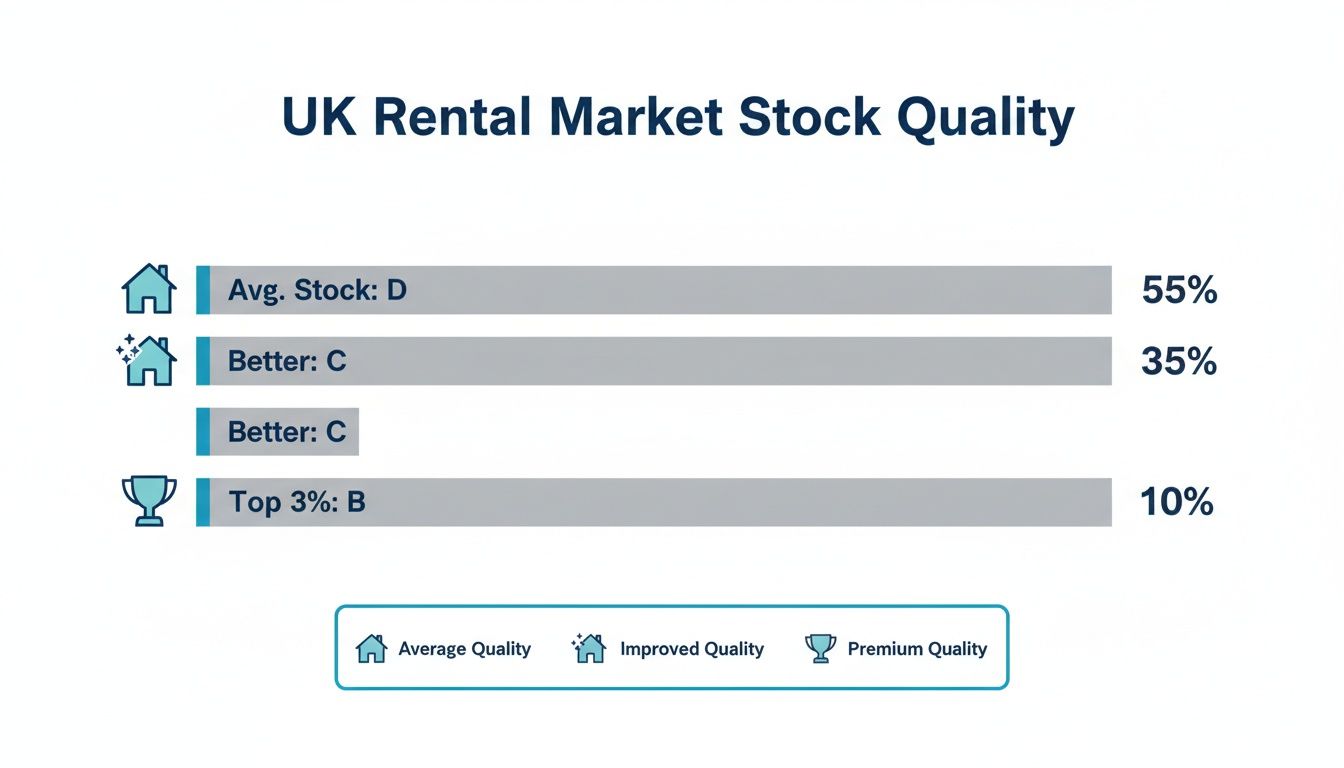 UK Rental Market Stock Quality

Avg. Stock: D 55%

Better: C 35%

Better: C

Top 3%: B 10%

Average Quality Improved Quality Premium Quality